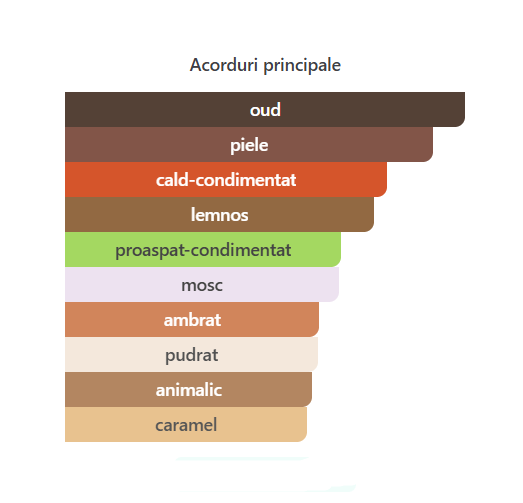 Acorduri principale

oud

piele

cald-condimentat

lemnos

proaspat-condimentat

mosc

ambrat

pudrat

animalic

caramel